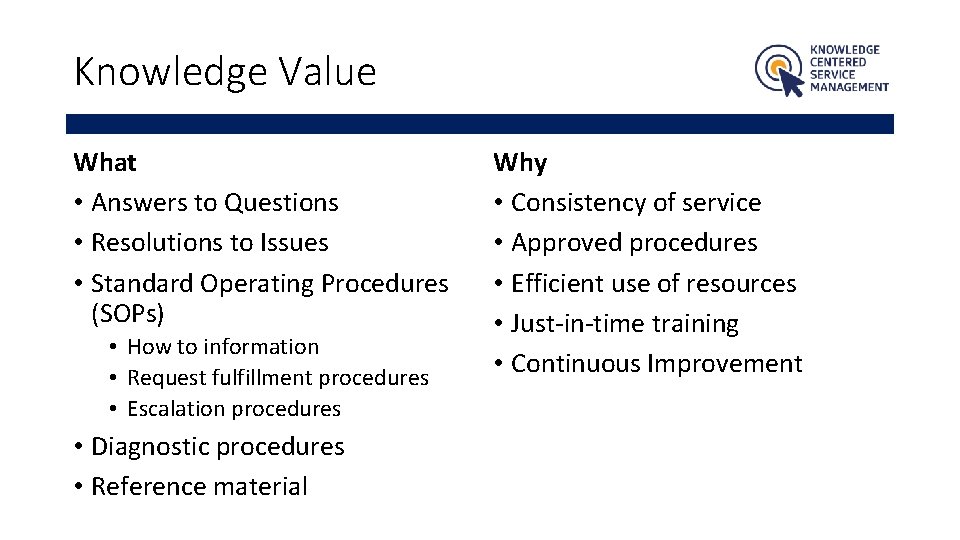 Knowledge Value

KNOWLEDGE CENTERED SERVICE MANAGEMENT

What
• Answers to Questions
• Resolutions to Issues
• Standard Operating Procedures (SOPs)
  • How to information
  • Request fulfillment procedures
  • Escalation procedures
• Diagnostic procedures
• Reference material

Why
• Consistency of service
• Approved procedures
• Efficient use of resources
• Just-in-time training
• Continuous Improvement